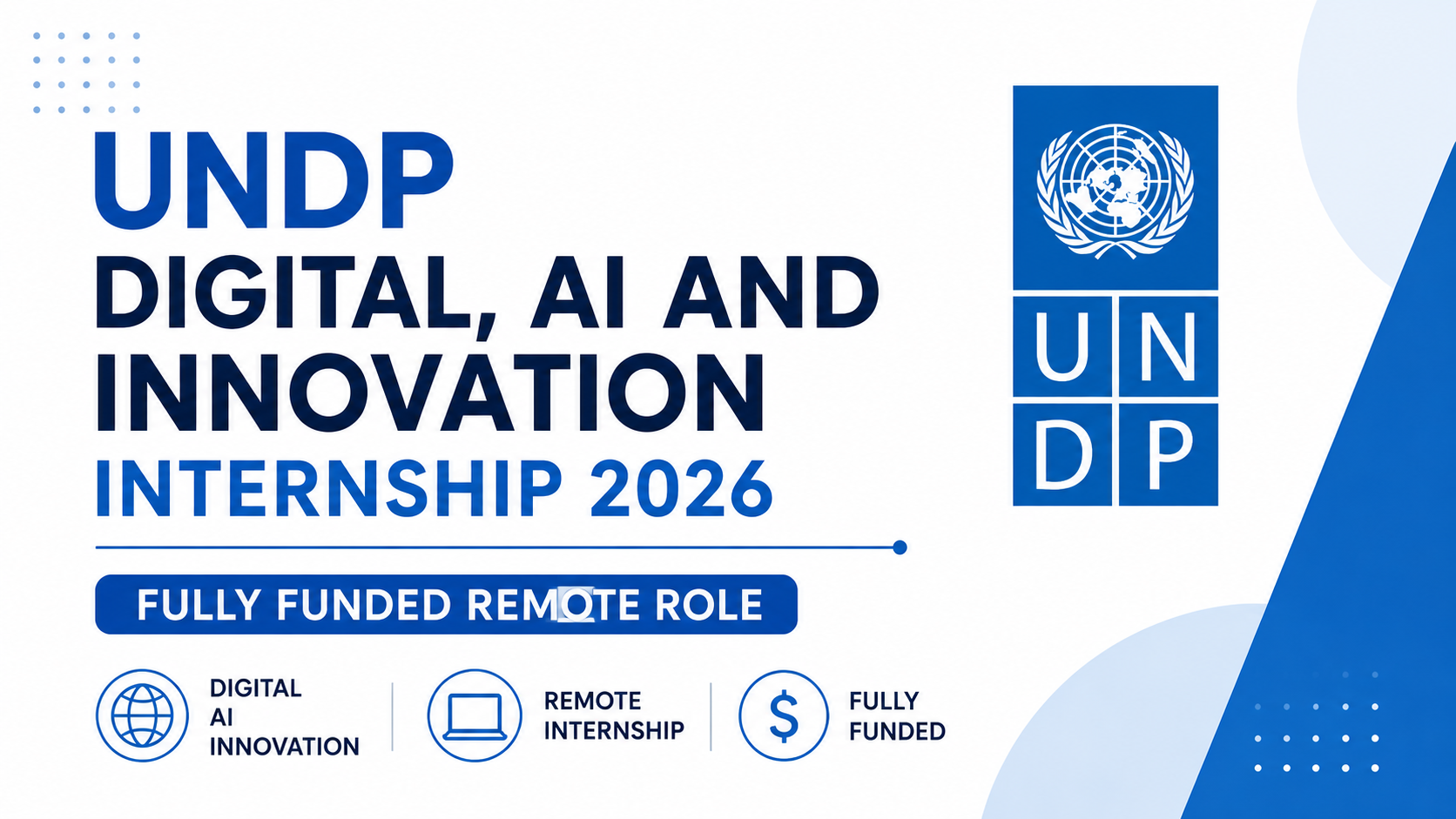 UNDP
DIGITAL, AI AND INNOVATION
INTERNSHIP 2026

FULLY FUNDED REMOTE ROLE

DIGITAL AI INNOVATION

REMOTE INTERNSHIP

$

FULLY FUNDED

U N
D P